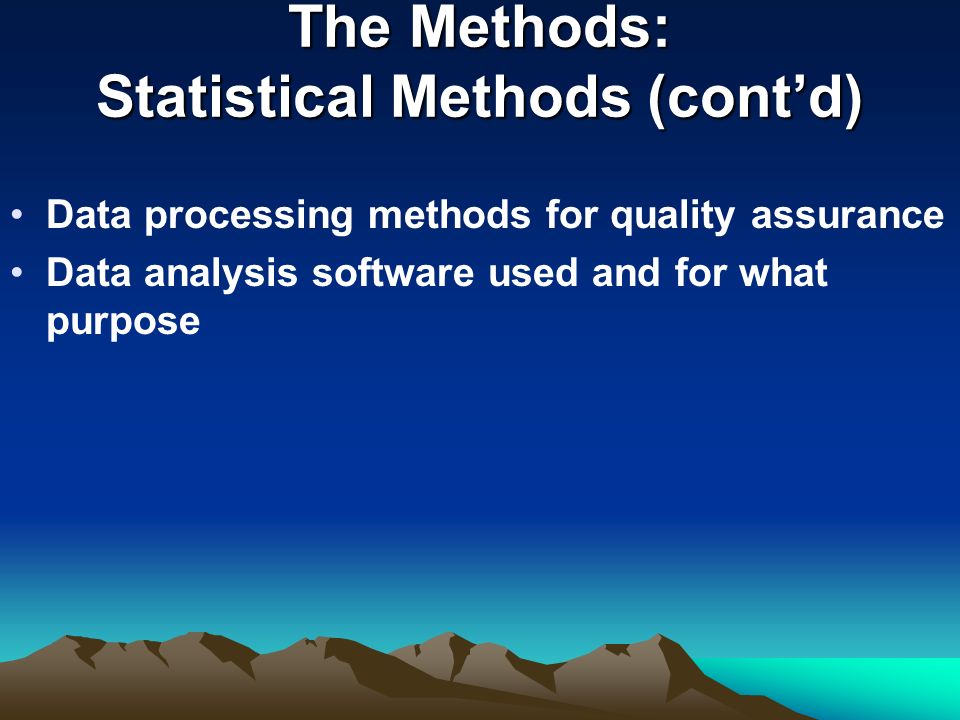 The Methods:
Statistical Methods (cont’d)

• Data processing methods for quality assurance
• Data analysis software used and for what purpose